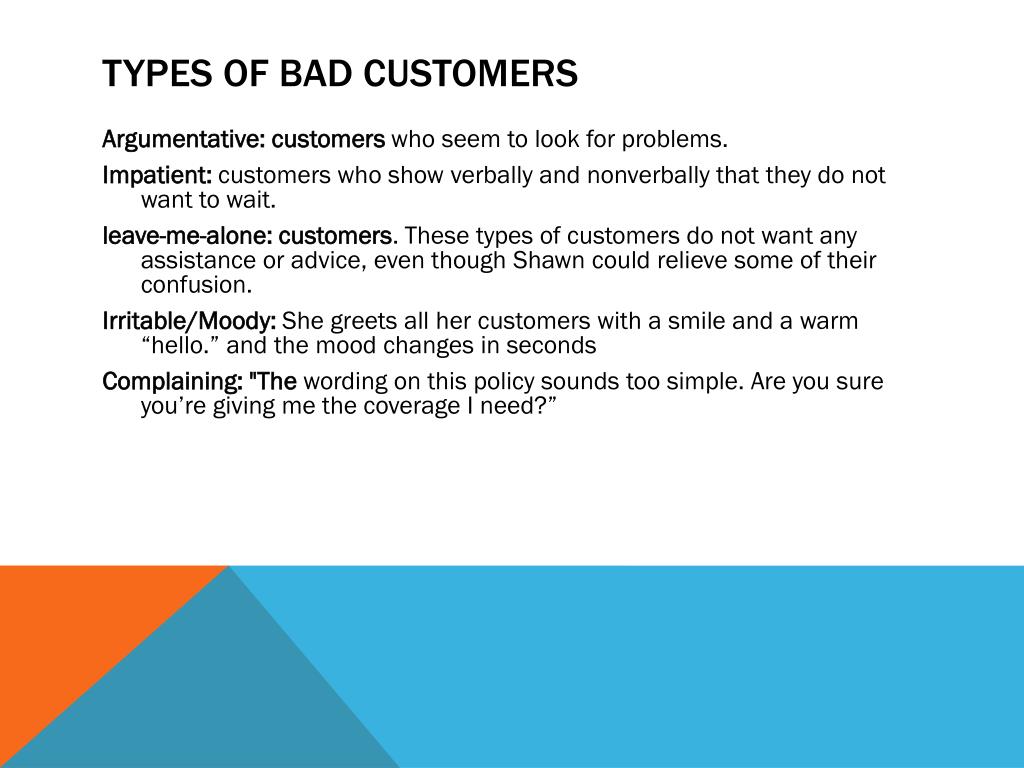 TYPES OF BAD CUSTOMERS

Argumentative: customers who seem to look for problems.

Impatient: customers who show verbally and nonverbally that they do not want to wait.

leave-me-alone: customers. These types of customers do not want any assistance or advice, even though Shawn could relieve some of their confusion.

Irritable/Moody: She greets all her customers with a smile and a warm “hello.” and the mood changes in seconds

Complaining: "The wording on this policy sounds too simple. Are you sure you’re giving me the coverage I need?”